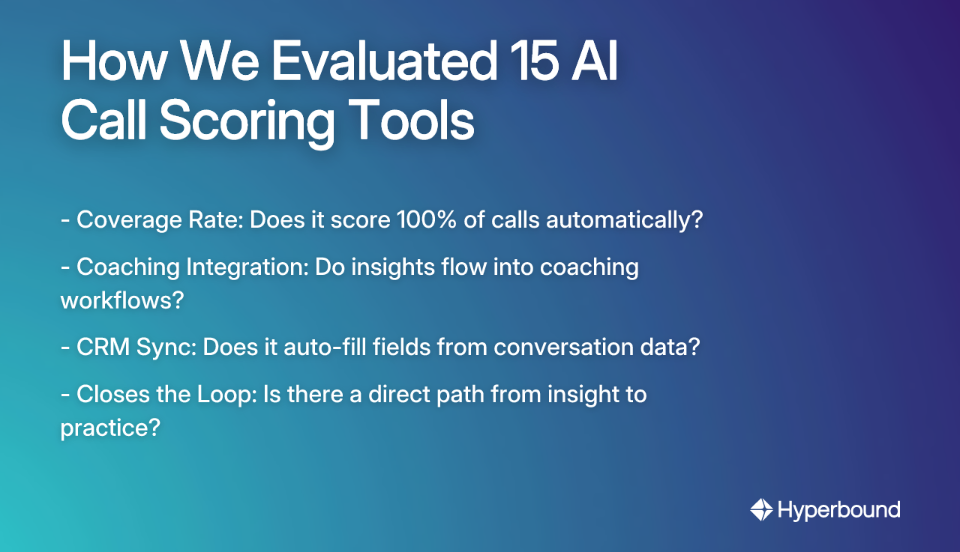 How We Evaluated 15 AI Call Scoring Tools

- Coverage Rate: Does it score 100% of calls automatically?

- Coaching Integration: Do insights flow into coaching workflows?

- CRM Sync: Does it auto-fill fields from conversation data?

- Closes the Loop: Is there a direct path from insight to practice?

Hyperbound